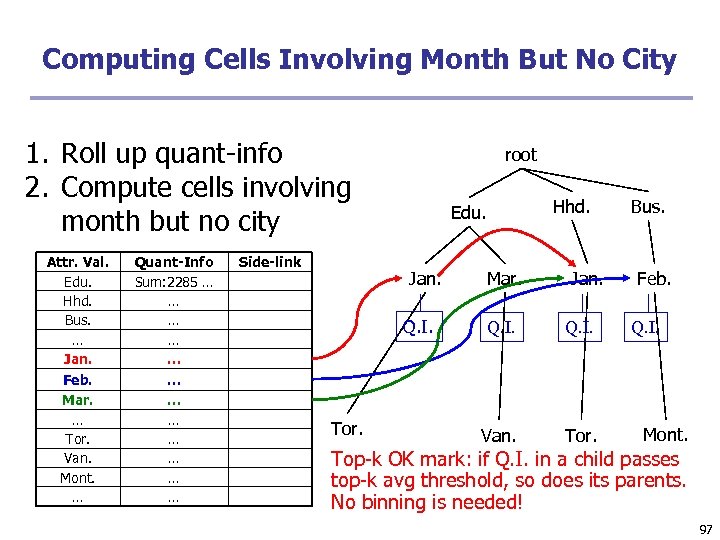 Computing Cells Involving Month But No City

1. Roll up quant-info
2. Compute cells involving month but no city

| Attr. Val. | Quant-Info | Side-link |
|---|---|---|
| Edu. | Sum:2285 … | |
| Hhd. | … | |
| Bus. | … | |
| … | … | |
| Jan. | … | |
| Feb. | … | |
| Mar. | … | |
| … | … | |
| Tor. | … | |
| Van. | … | |
| Mont. | … | |
| … | … | |

root

Edu.

Hhd.

Bus.

Jan.

Mar.

Jan.

Feb.

Q.I.

Q.I.

Q.I.

Q.I.

Tor.

Van.

Tor.

Mont.

Top-k OK mark: if Q.I. in a child passes top-k avg threshold, so does its parents. No binning is needed!

97